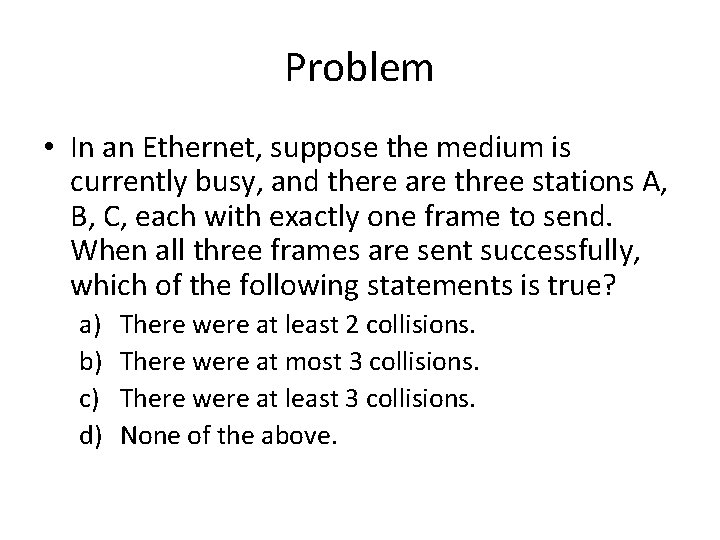 Problem

• In an Ethernet, suppose the medium is currently busy, and there are three stations A, B, C, each with exactly one frame to send. When all three frames are sent successfully, which of the following statements is true?

a) There were at least 2 collisions.
b) There were at most 3 collisions.
c) There were at least 3 collisions.
d) None of the above.